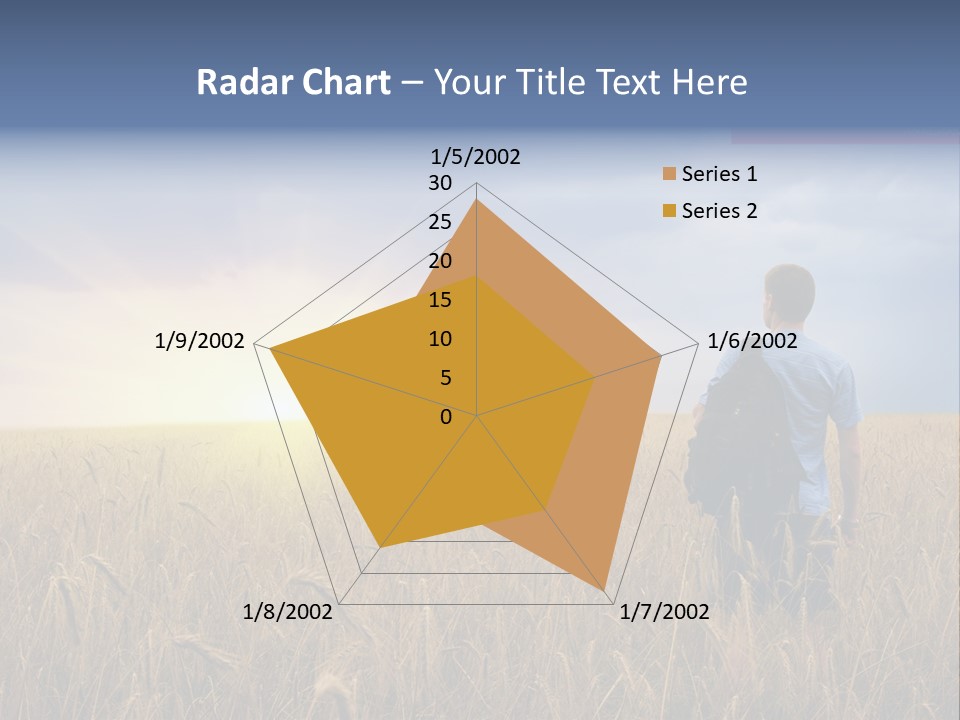 Radar Chart – Your Title Text Here

1/5/2002
30
25
20
15
10
5
0
1/6/2002
1/7/2002
1/8/2002
1/9/2002

Series 1
Series 2